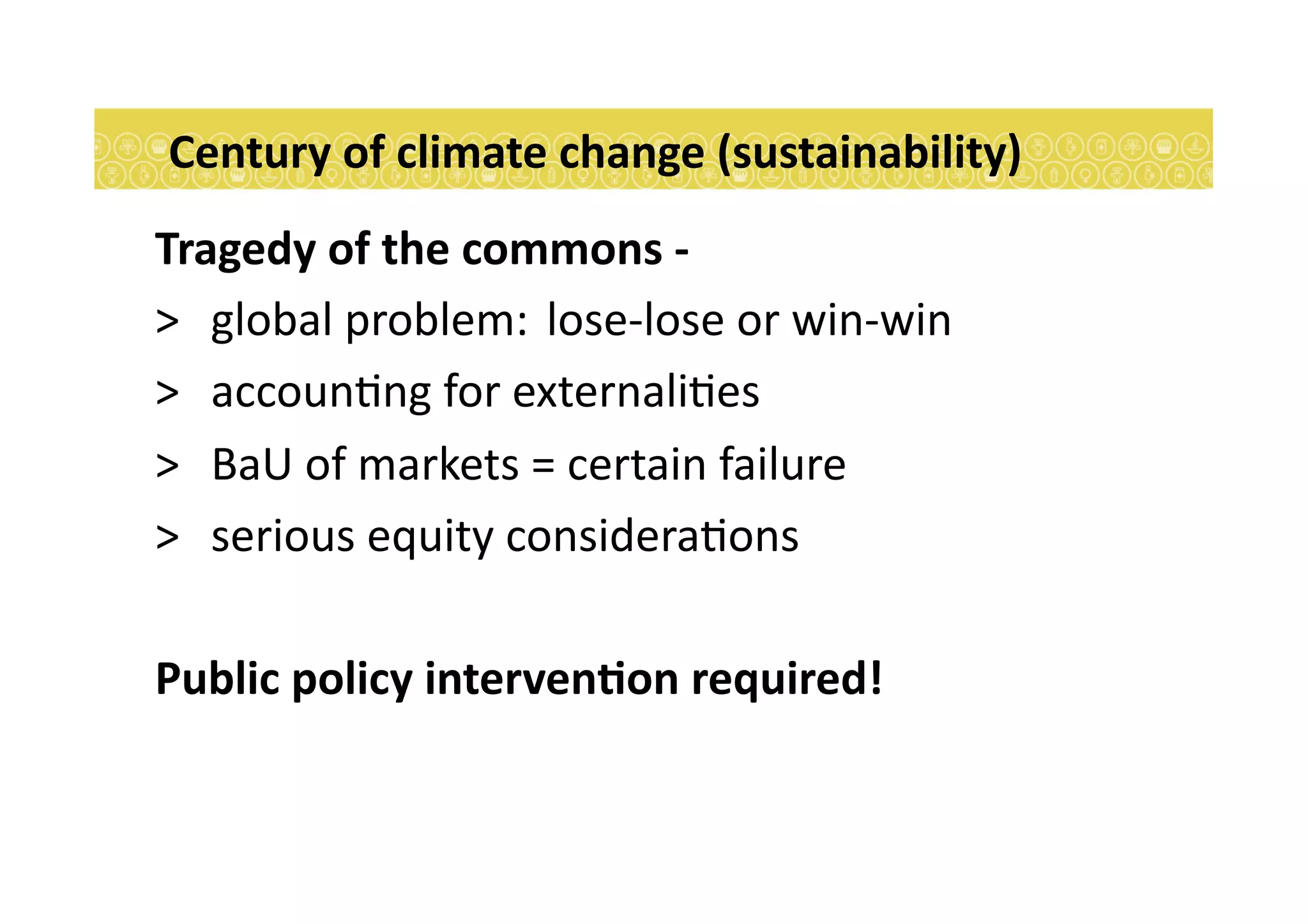 Century of climate change (sustainability)

Tragedy of the commons -

> global problem: lose-lose or win-win

> accounting for externalities

> BaU of markets = certain failure

> serious equity considerations

Public policy intervention required!